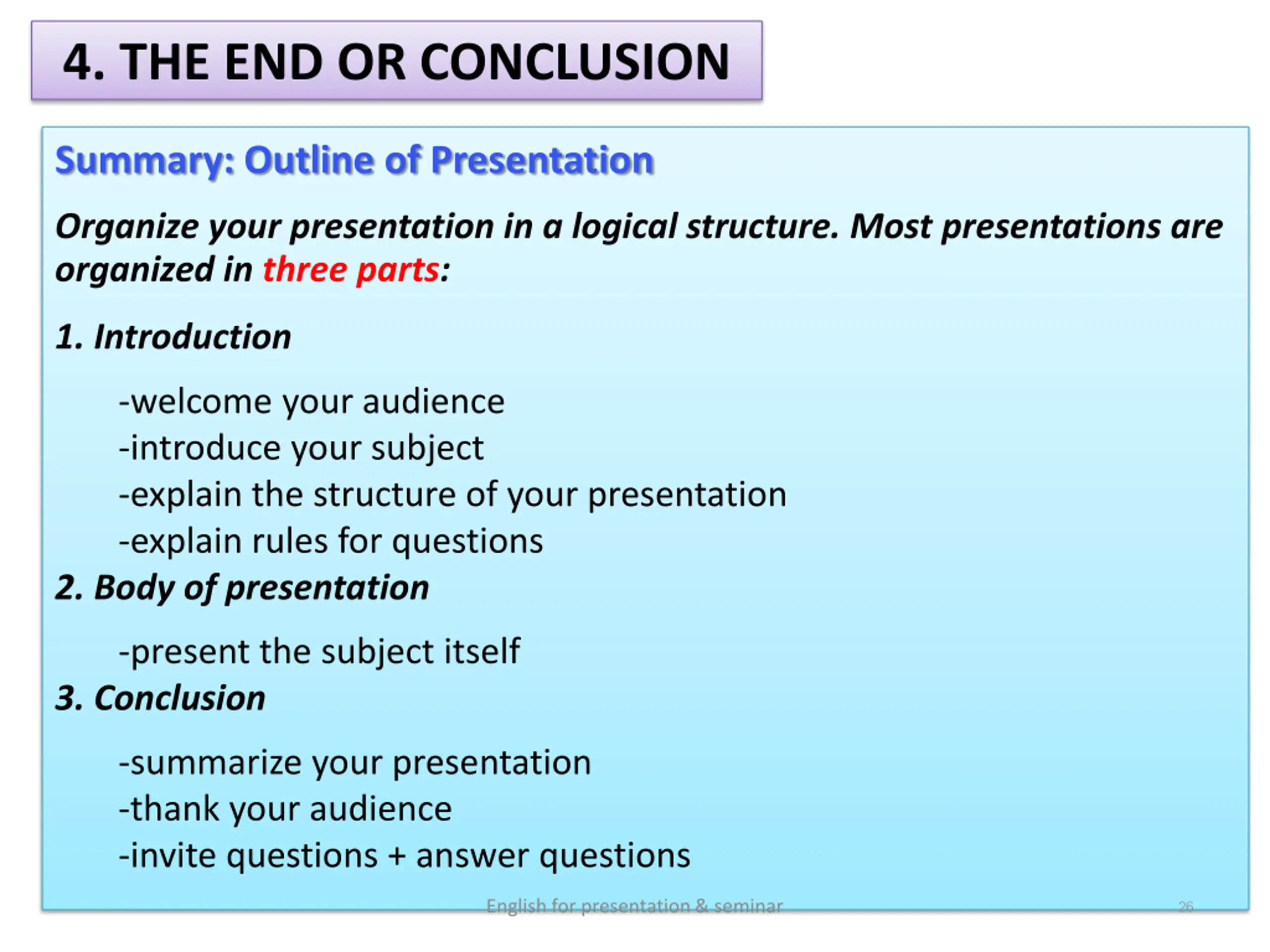 4. THE END OR CONCLUSION

Summary: Outline of Presentation

Organize your presentation in a logical structure. Most presentations are organized in three parts:

1. Introduction

-welcome your audience
-introduce your subject
-explain the structure of your presentation
-explain rules for questions

2. Body of presentation

-present the subject itself

3. Conclusion

-summarize your presentation
-thank your audience
-invite questions + answer questions

English for presentation & seminar

26